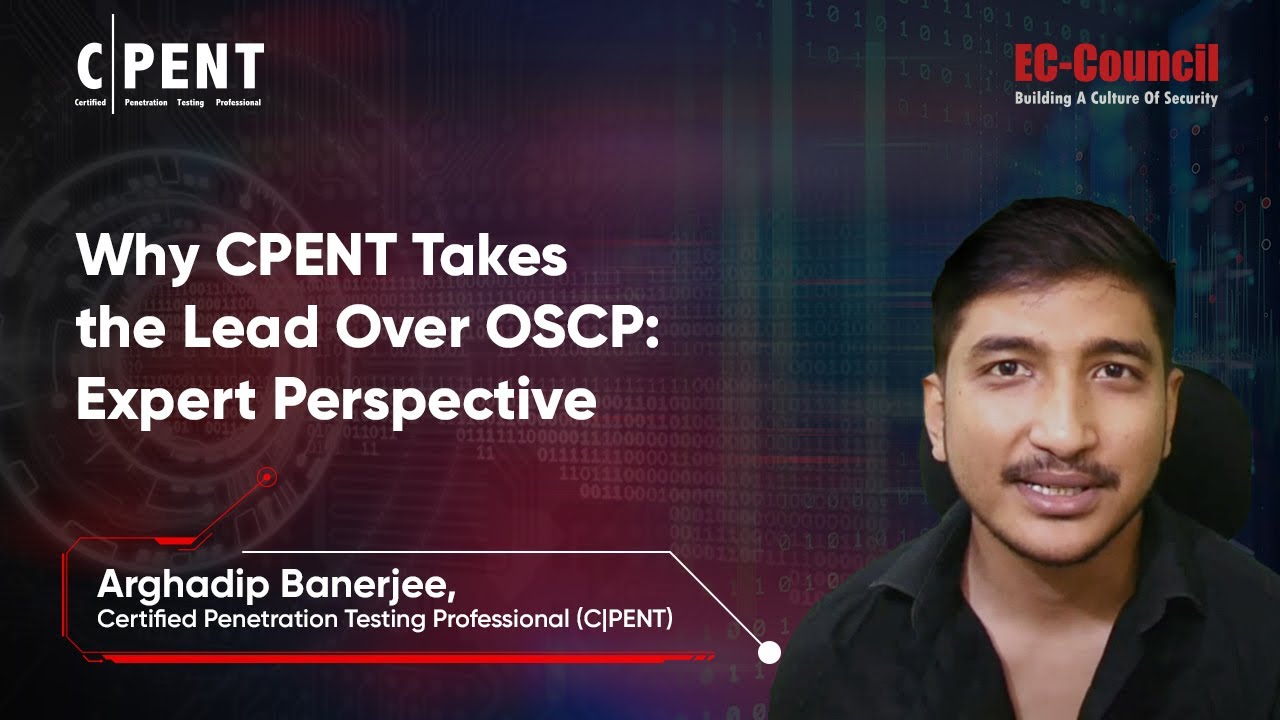 C|PENT
Certified Penetration Testing Professional

EC-Council
Building A Culture Of Security

Why CPENT Takes the Lead Over OSCP: Expert Perspective

Arghadip Banerjee,
Certified Penetration Testing Professional (C|PENT)